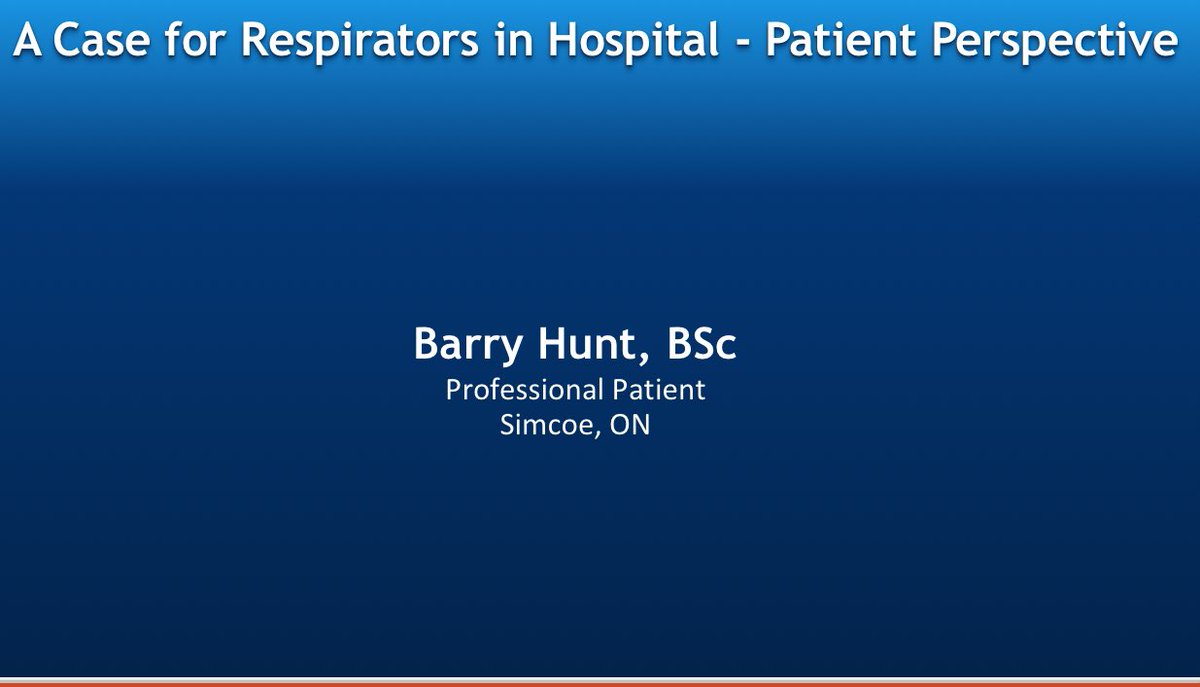 A Case for Respirators in Hospital - Patient Perspective

Barry Hunt, BSc
Professional Patient
Simcoe, ON